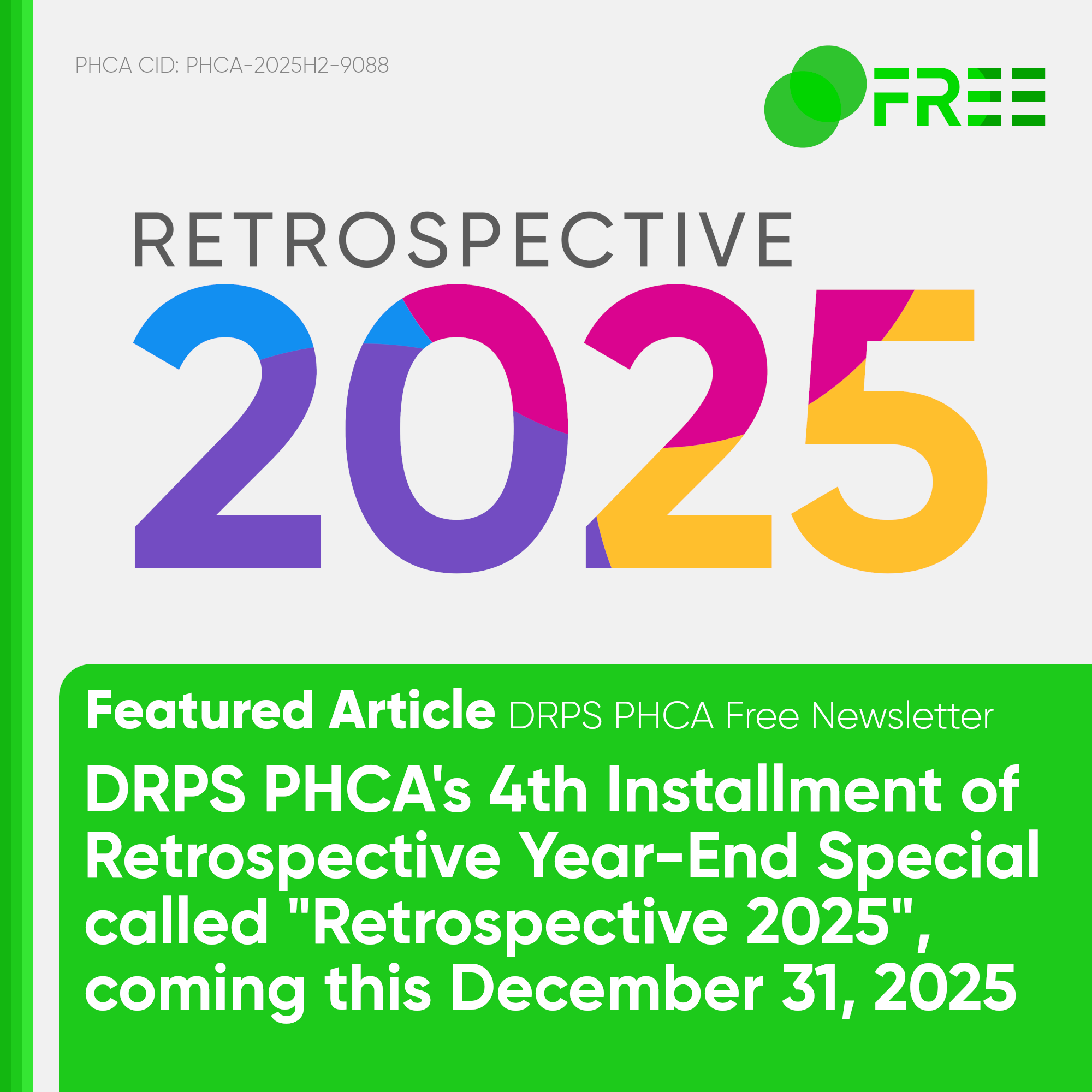 PHCA CID: PHCA-2025H2-9088

FREE

RETROSPECTIVE
2025

Featured Article DRPS PHCA Free Newsletter

DRPS PHCA's 4th Installment of Retrospective Year-End Special called "Retrospective 2025", coming this December 31, 2025